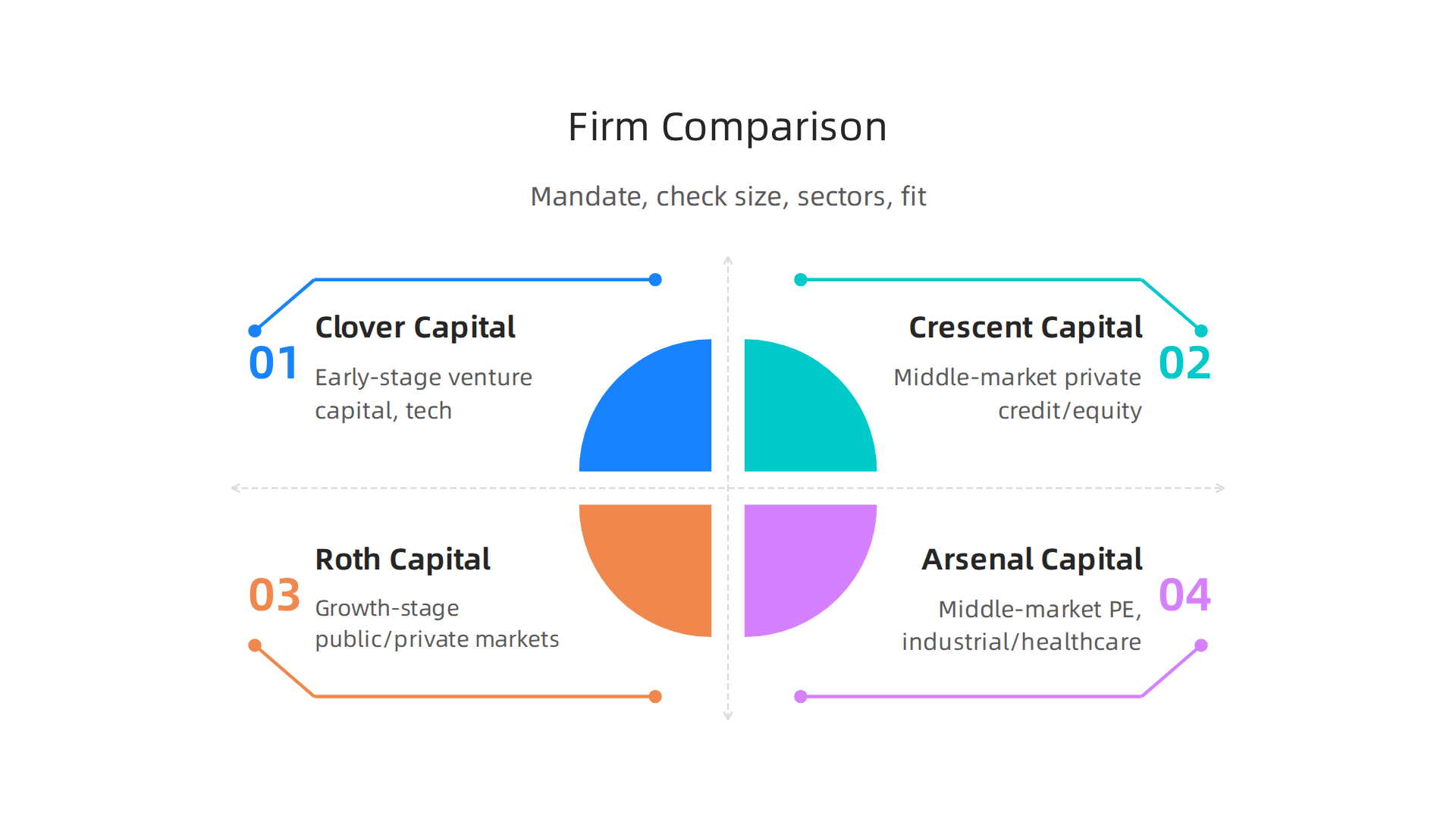 Firm Comparison

Mandate, check size, sectors, fit

01

Clover Capital

Early-stage venture capital, tech

02

Crescent Capital

Middle-market private credit/equity

03

Roth Capital

Growth-stage public/private markets

04

Arsenal Capital

Middle-market PE, industrial/healthcare